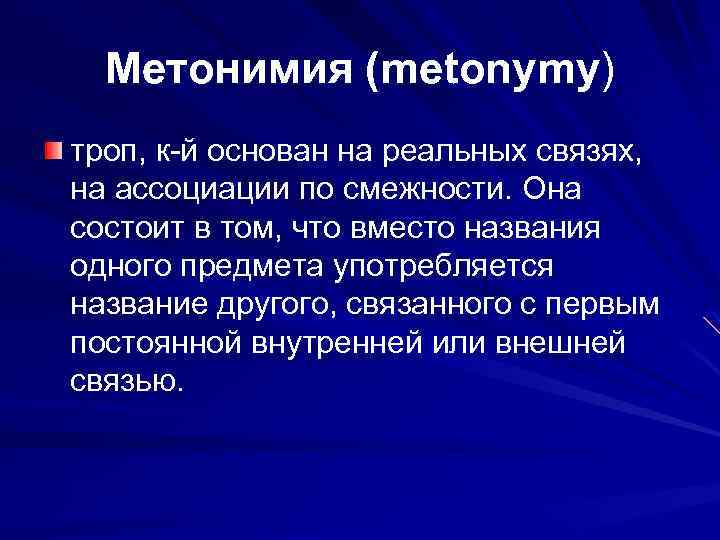 Метонимия (metonymy)

троп, к-й основан на реальных связях, на ассоциации по смежности. Она состоит в том, что вместо названия одного предмета употребляется название другого, связанного с первым постоянной внутренней или внешней связью.